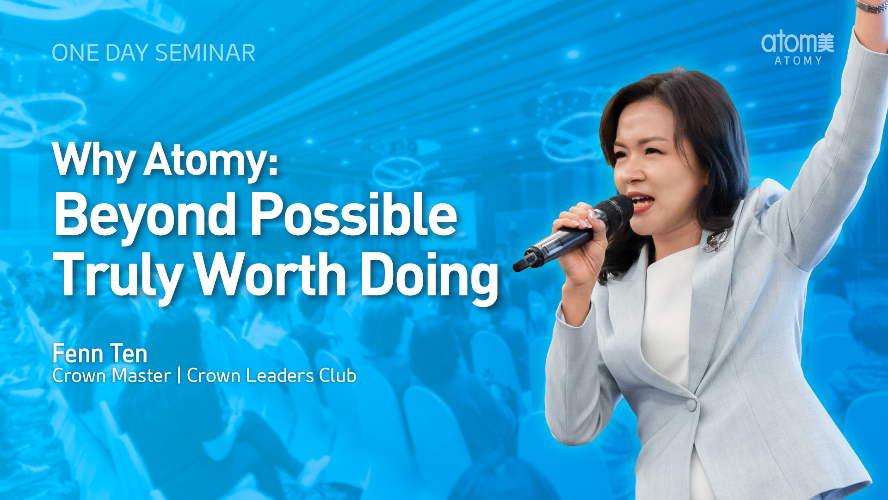 ONE DAY SEMINAR

atom美
ATOMY

Why Atomy:
Beyond Possible
Truly Worth Doing

Fenn Ten
Crown Master | Crown Leaders Club